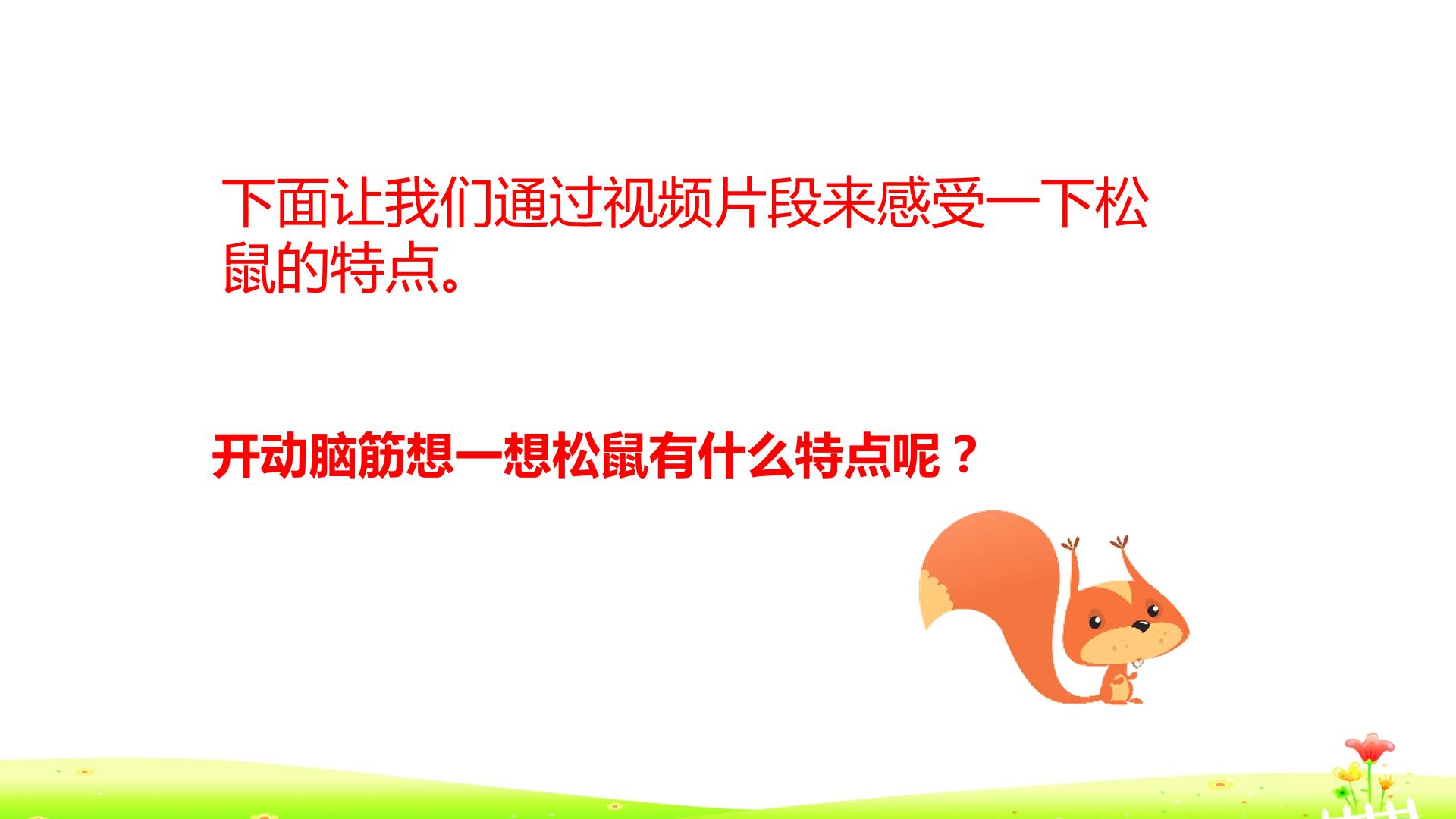 下面让我们通过视频片段来感受一下松鼠的特点。

开动脑筋想一想松鼠有什么特点呢？